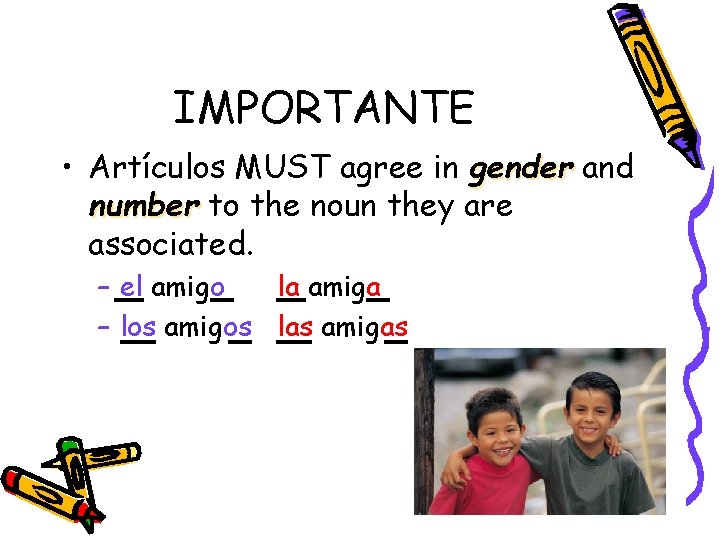 IMPORTANTE

• Artículos MUST agree in gender and number to the noun they are associated.

– el amigo la amiga

– los amigos las amigas